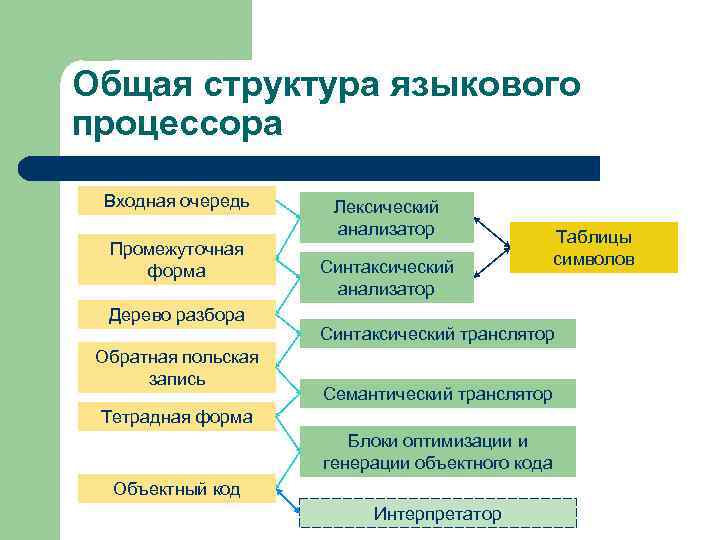 Общая структура языкового процессора

Входная очередь

Промежуточная форма

Дерево разбора

Обратная польская запись

Тетрадная форма

Объектный код

Лексический анализатор

Синтаксический анализатор

Синтаксический транслятор

Семантический транслятор

Блоки оптимизации и генерации объектного кода

Интерпретатор

Таблицы символов